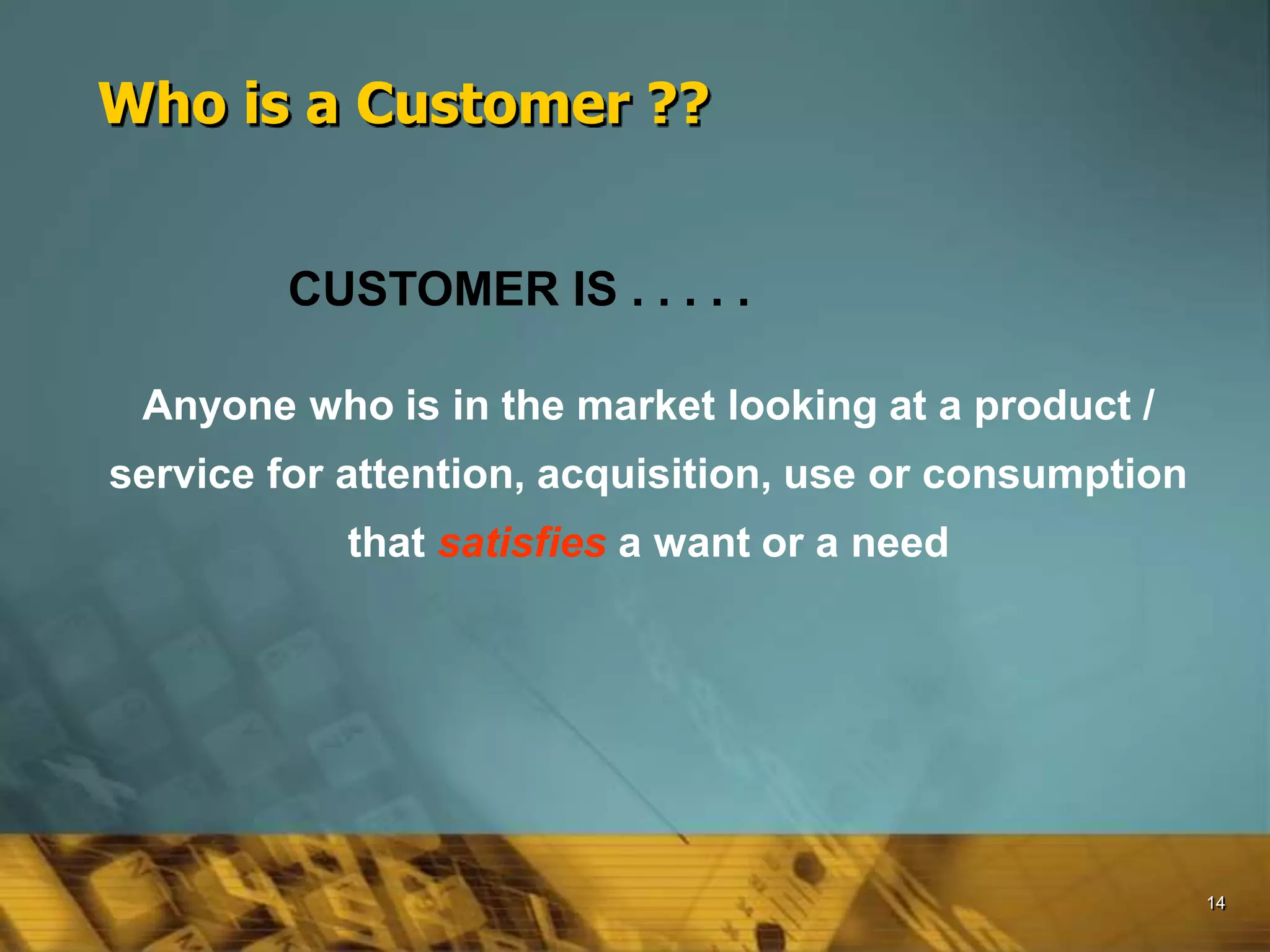 Who is a Customer ??

CUSTOMER IS . . . . .

Anyone who is in the market looking at a product / service for attention, acquisition, use or consumption that satisfies a want or a need

14